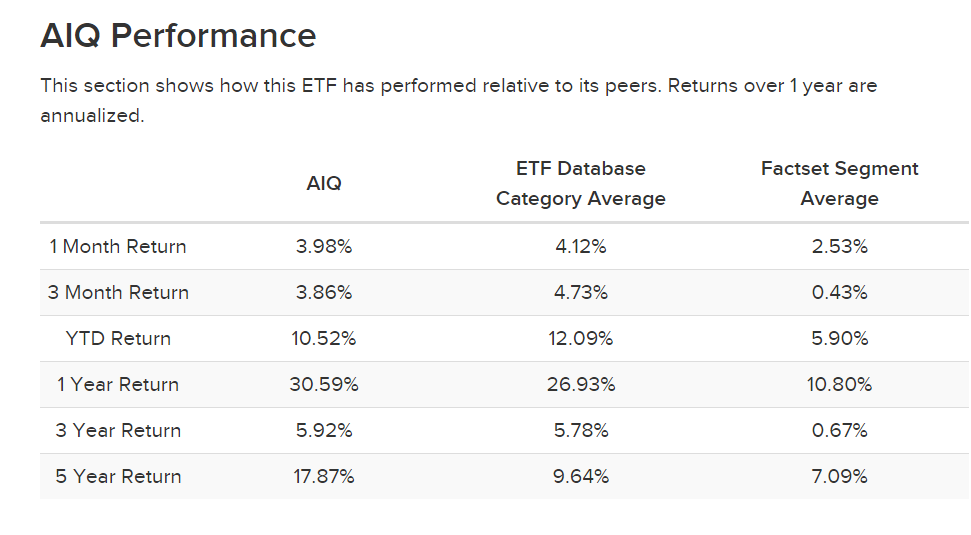 AIQ Performance

This section shows how this ETF has performed relative to its peers. Returns over 1 year are annualized.

| | AIQ | ETF Database Category Average | Factset Segment Average |
|---|---|---|---|
| 1 Month Return | 3.98% | 4.12% | 2.53% |
| 3 Month Return | 3.86% | 4.73% | 0.43% |
| YTD Return | 10.52% | 12.09% | 5.90% |
| 1 Year Return | 30.59% | 26.93% | 10.80% |
| 3 Year Return | 5.92% | 5.78% | 0.67% |
| 5 Year Return | 17.87% | 9.64% | 7.09% |